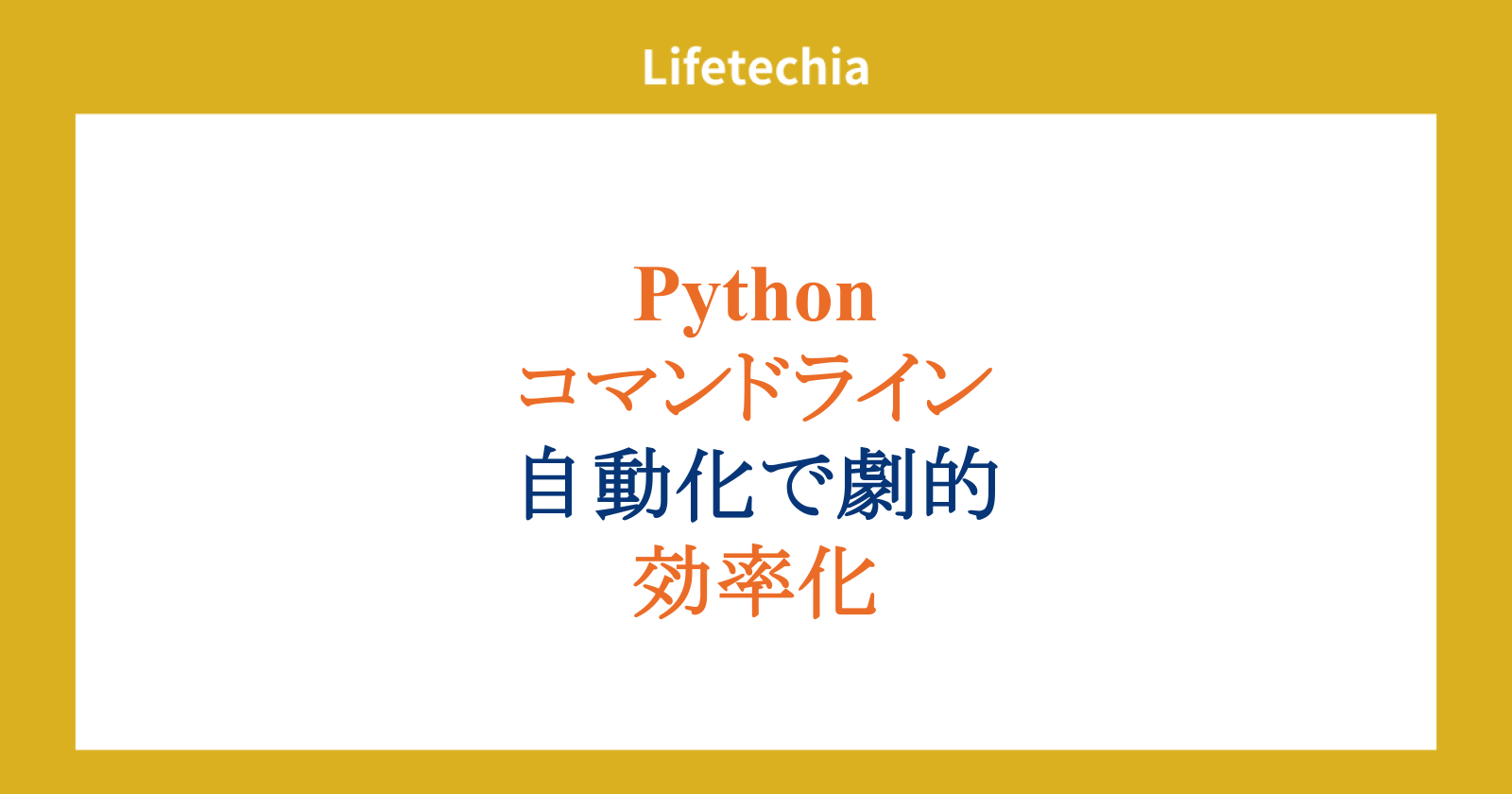 Lifetechia

Python
コマンドライン
自動化で劇的
効率化